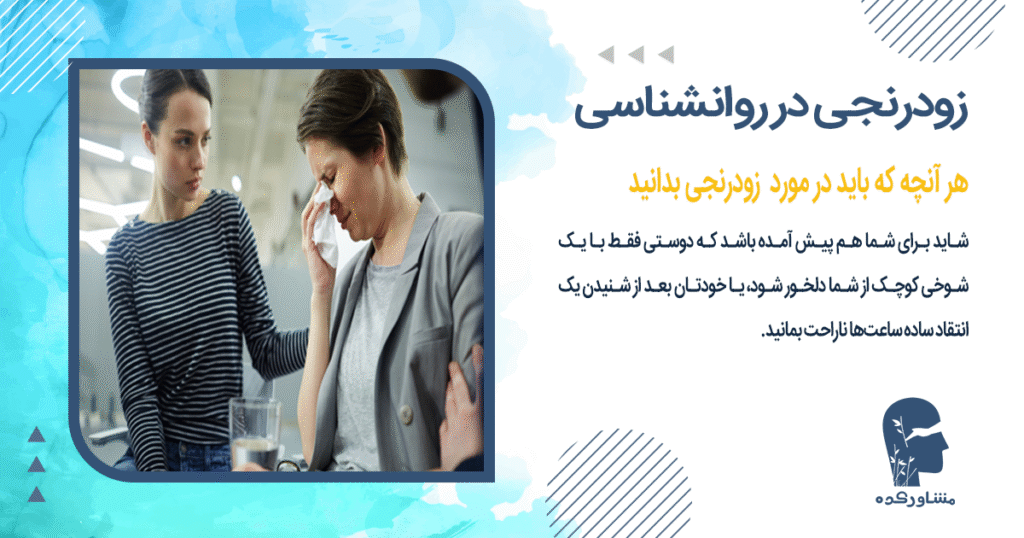 زودرنجی در روانشناسی

هر آنچه که باید در مورد زودرنجی بدانید

شاید برای شما هم پیش آمده باشد که دوستی فقط با یک شوخی کوچک از شما دلخور شود، یا خودتان بعد از شنیدن یک انتقاد ساده ساعت‌ها ناراحت بمانید.

مشاورکده